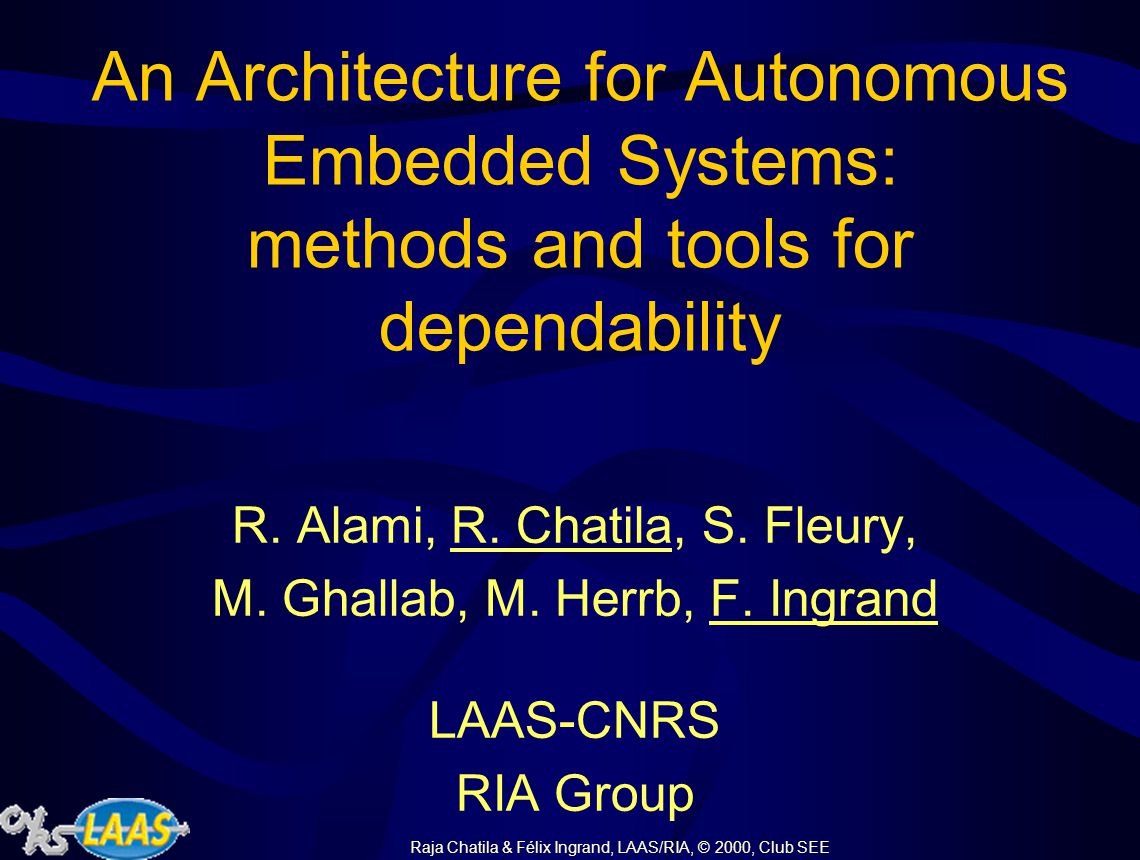 An Architecture for Autonomous Embedded Systems: methods and tools for dependability

R. Alami, R. Chatila, S. Fleury, M. Ghallab, M. Herrb, F. Ingrand

LAAS-CNRS
RIA Group

LAAS

Raja Chatila & Félix Ingrand, LAAS/RIA, © 2000, Club SEE